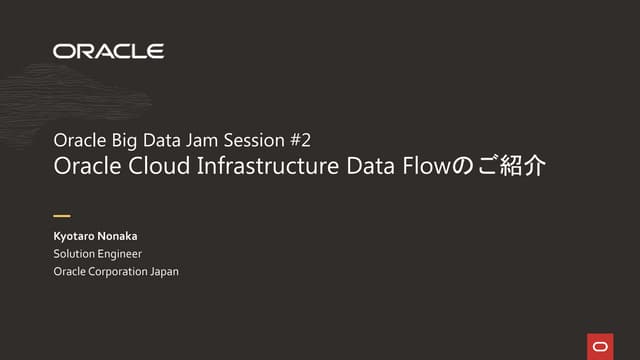 ORACLE

Oracle Big Data Jam Session #2
Oracle Cloud Infrastructure Data Flowのご紹介

Kyotaro Nonaka
Solution Engineer
Oracle Corporation Japan